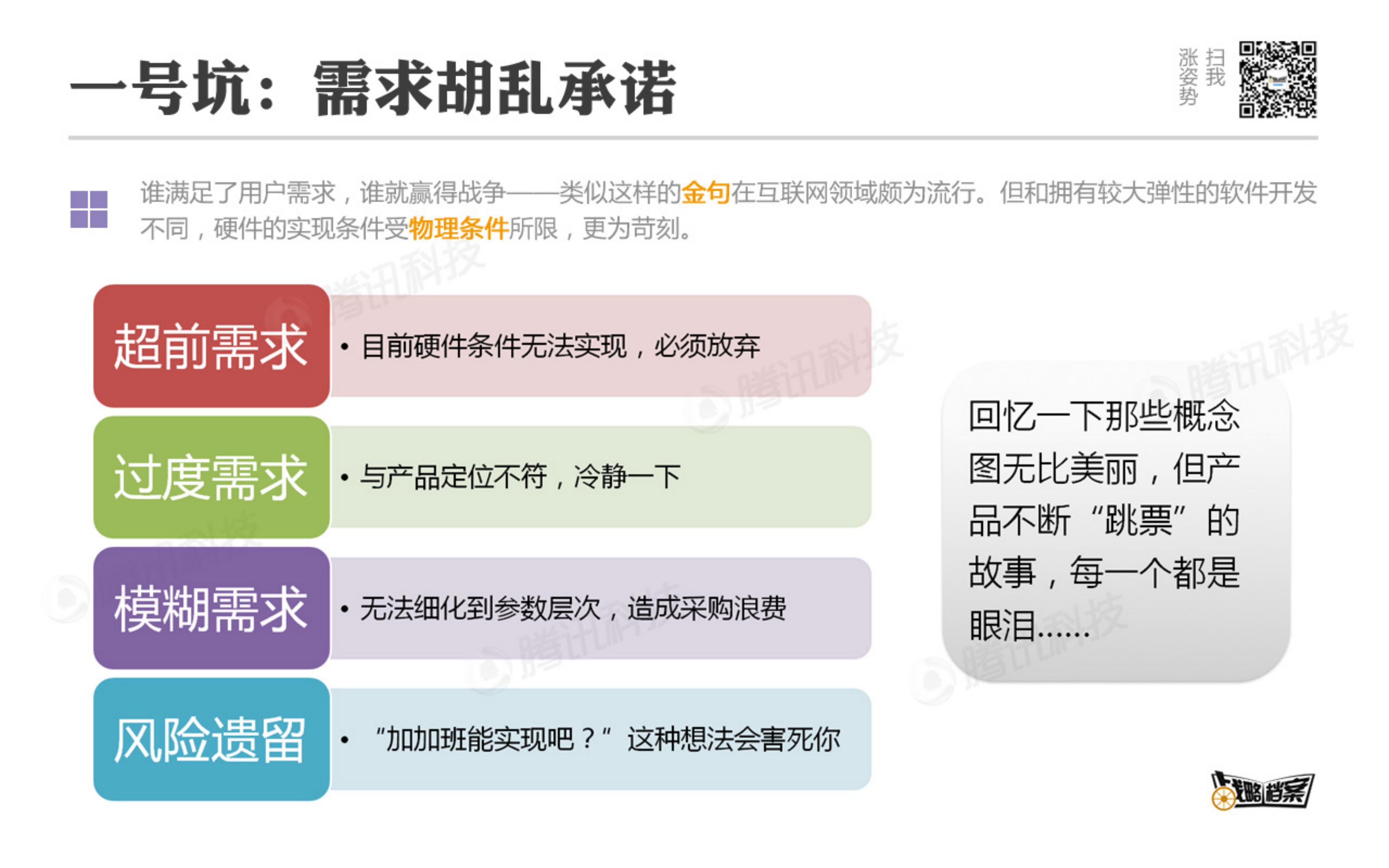 一号坑：需求胡乱承诺

扫我
涨姿势

谁满足了用户需求，谁就赢得战争——类似这样的金句在互联网领域颇为流行。但和拥有较大弹性的软件开发不同，硬件的实现条件受物理条件所限，更为苛刻。

超前需求
• 目前硬件条件无法实现，必须放弃

过度需求
• 与产品定位不符，冷静一下

模糊需求
• 无法细化到参数层次，造成采购浪费

风险遗留
• “加加班能实现吧？”这种想法会害死你

回忆一下那些概念图无比美丽，但产品不断“跳票”的故事，每一个都是眼泪……

腾讯科技

战略档案